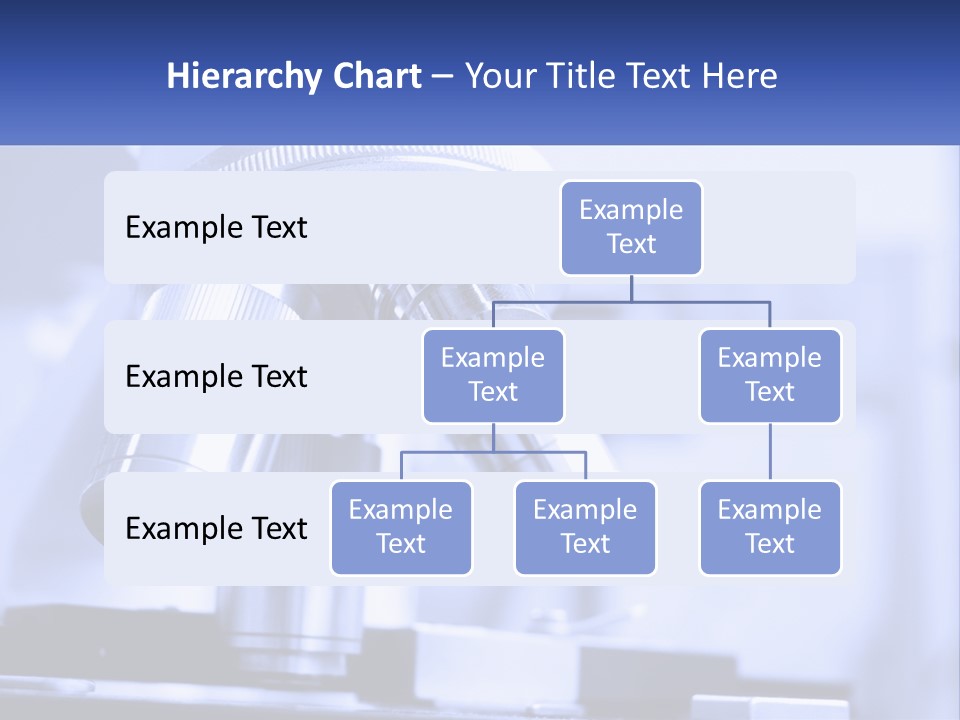 Hierarchy Chart – Your Title Text Here

Example Text

Example Text

Example Text

Example Text

Example Text

Example Text

Example Text

Example Text

Example Text